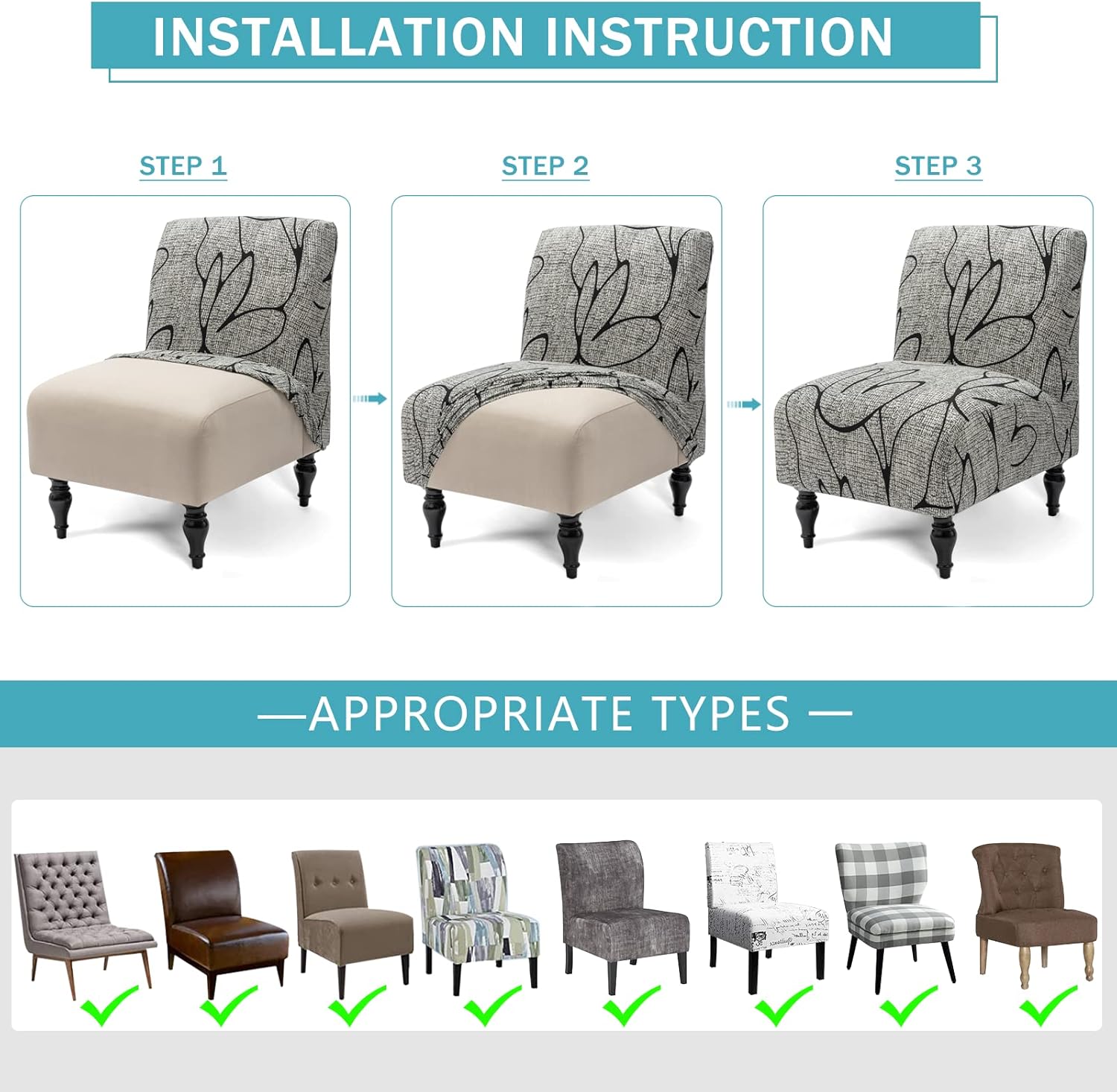 INSTALLATION INSTRUCTION

STEP 1

STEP 2

STEP 3

—APPROPRIATE TYPES —